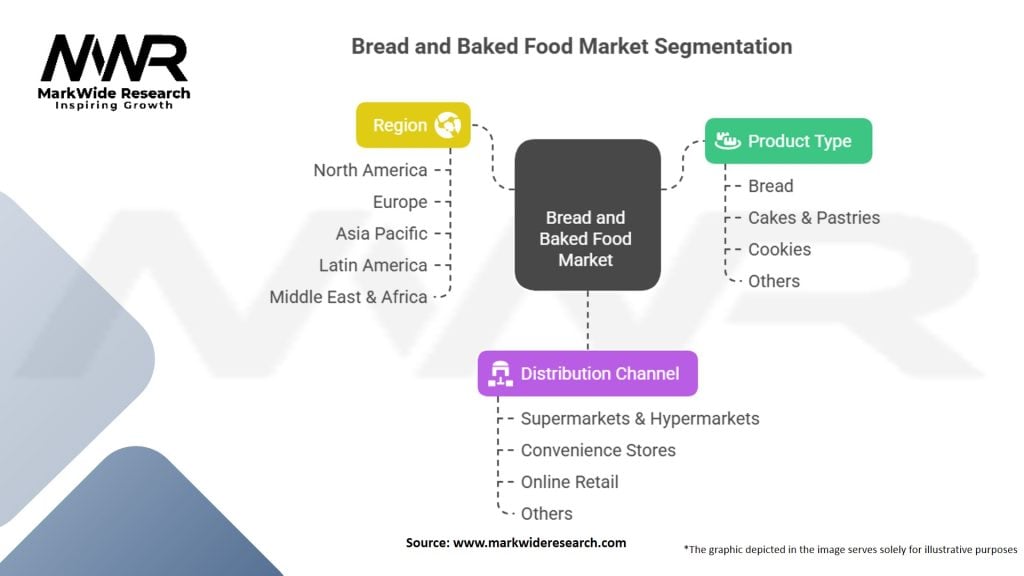 MWR
MarkWide Research
Inspiring Growth

Bread and Baked Food Market Segmentation

Region
North America
Europe
Asia Pacific
Latin America
Middle East & Africa

Bread and Baked Food Market

Product Type
Bread
Cakes & Pastries
Cookies
Others

Distribution Channel
Supermarkets & Hypermarkets
Convenience Stores
Online Retail
Others

Source: www.markwideresearch.com

*The graphic depicted in the image serves solely for illustrative purposes